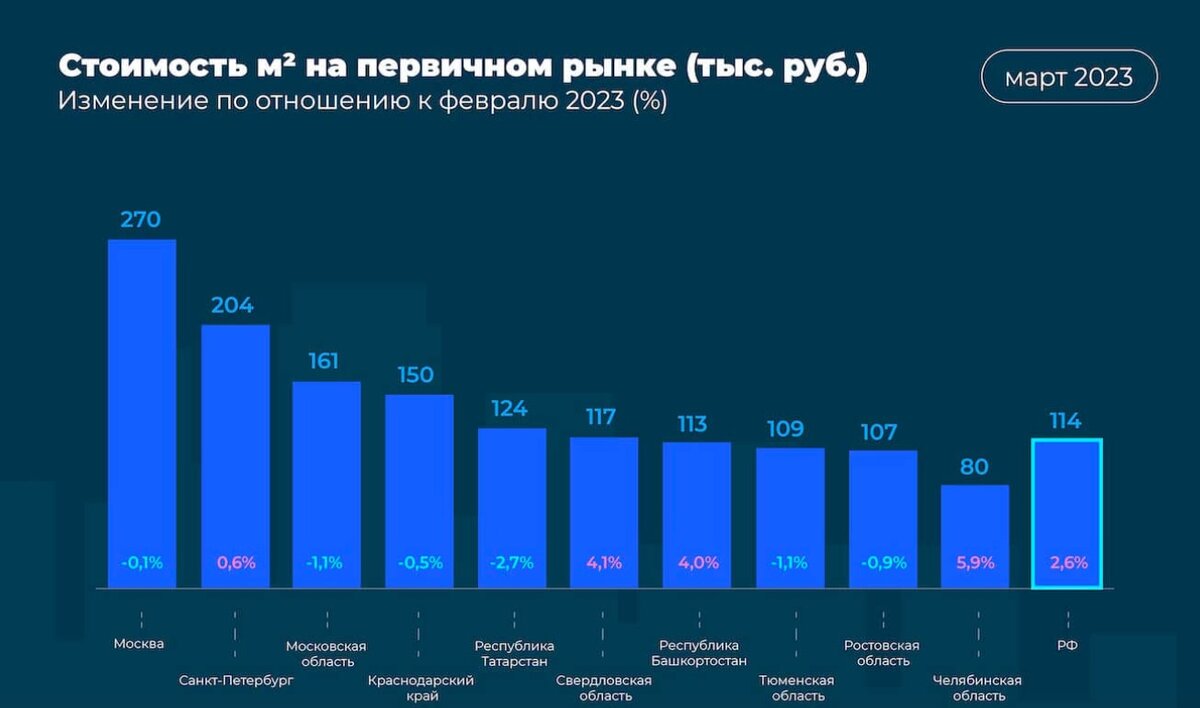 Стоимость м² на первичном рынке (тыс. руб.)
Изменение по отношению к февралю 2023 (%)

март 2023

270
204
161
150
124
117
113
109
107
80
114

-0,1%
0,6%
-1,1%
-0,5%
-2,7%
4,1%
4,0%
-1,1%
-0,9%
5,9%
2,6%

Москва
Санкт-Петербург
Московская область
Краснодарский край
Республика Татарстан
Свердловская область
Республика Башкортостан
Тюменская область
Ростовская область
Челябинская область
РФ